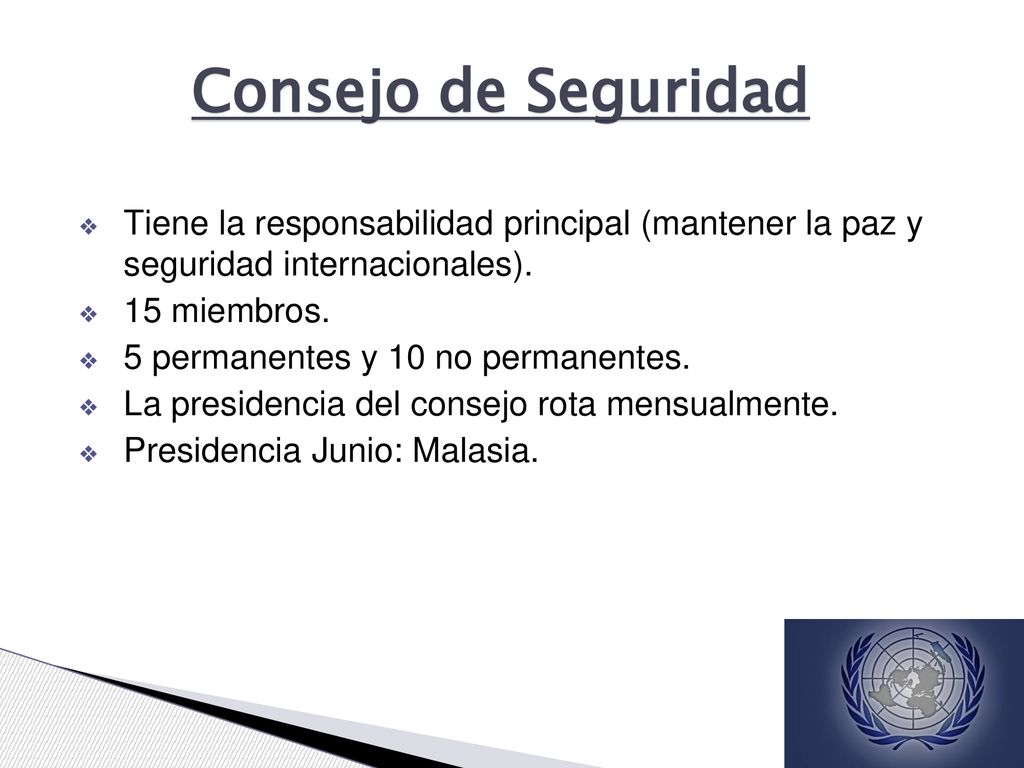 Consejo de Seguridad

Tiene la responsabilidad principal (mantener la paz y seguridad internacionales).

15 miembros.

5 permanentes y 10 no permanentes.

La presidencia del consejo rota mensualmente.

Presidencia Junio: Malasia.